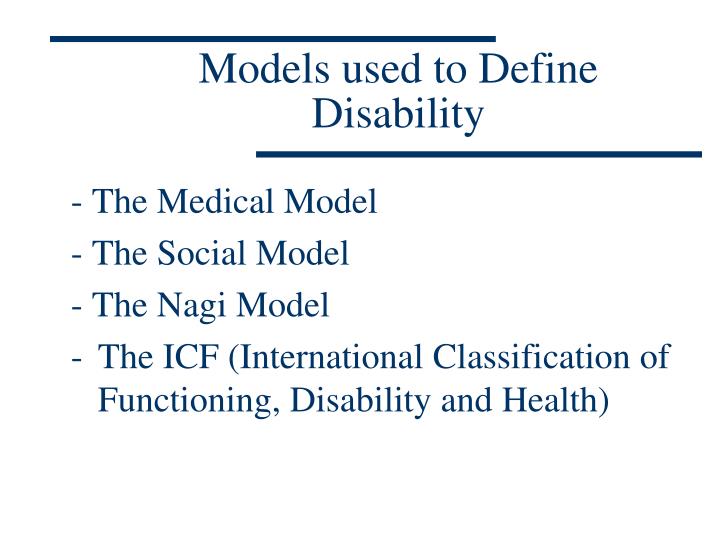 Models used to Define Disability

- The Medical Model
- The Social Model
- The Nagi Model
- The ICF (International Classification of Functioning, Disability and Health)